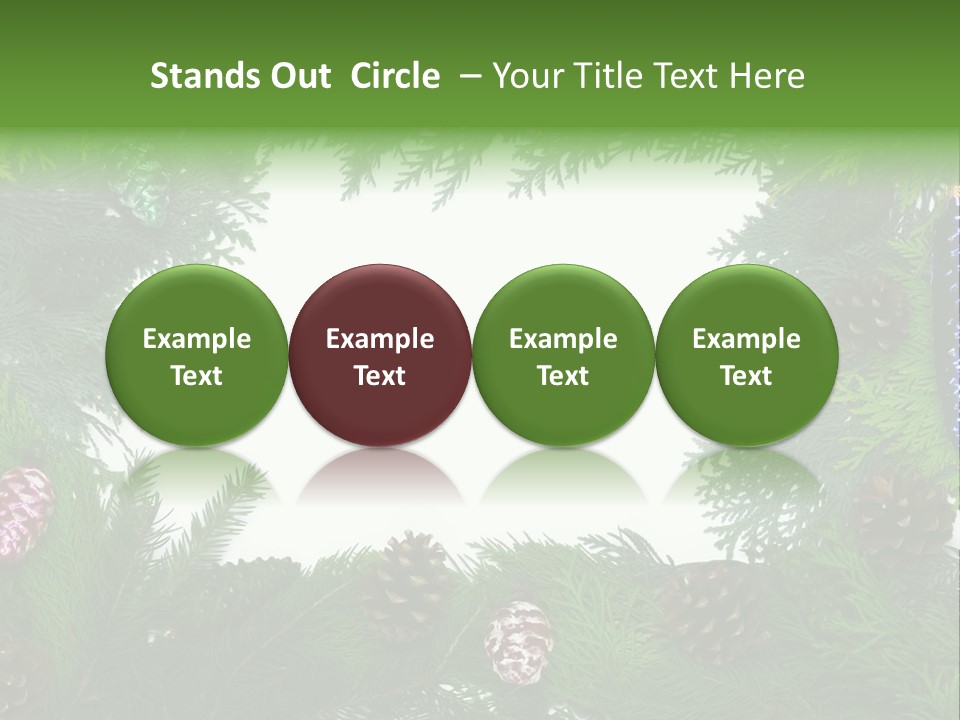 Stands Out Circle – Your Title Text Here

Example Text

Example Text

Example Text

Example Text